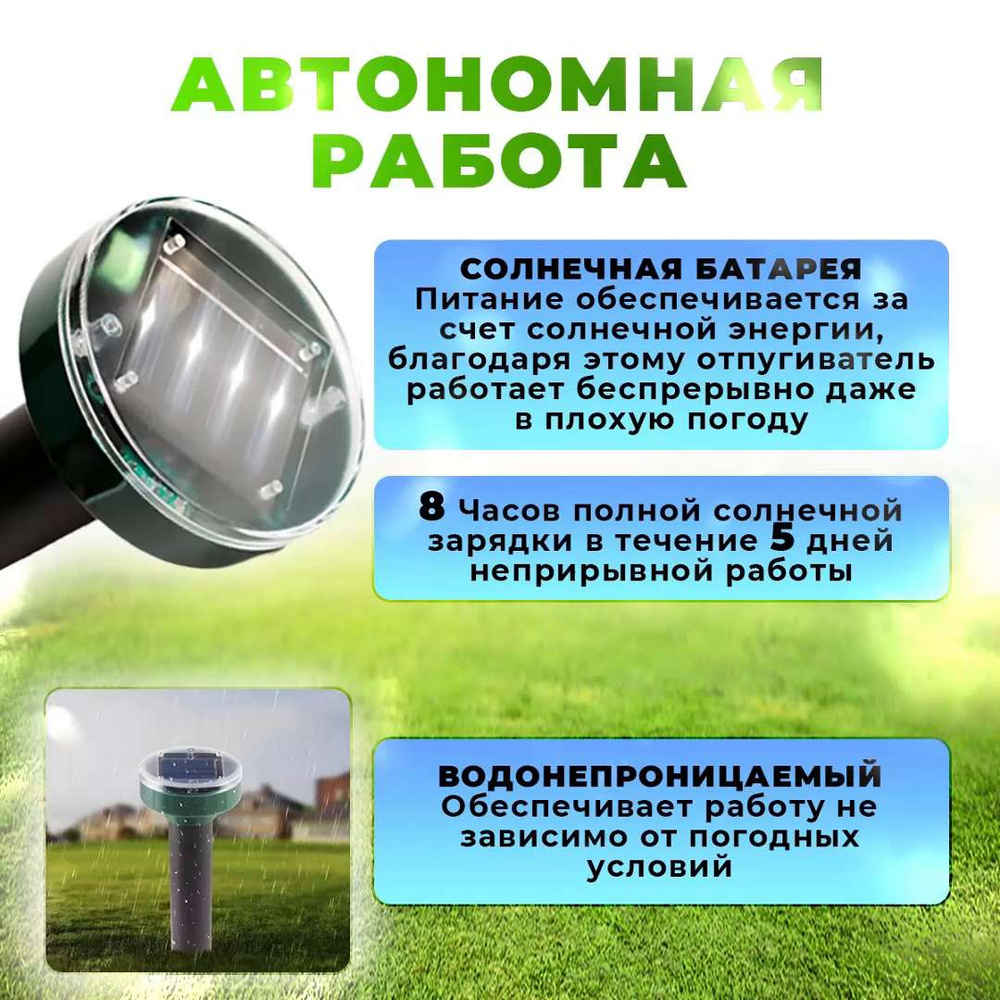 АВТОНОМНАЯ РАБОТА

СОЛНЕЧНАЯ БАТАРЕЯ
Питание обеспечивается за счет солнечной энергии, благодаря этому отпугиватель работает беспрерывно даже в плохую погоду

8 Часов полной солнечной зарядки в течение 5 дней неприрывной работы

ВОДОНЕПРОНИЦАЕМЫЙ
Обеспечивает работу не зависимо от погодных условий